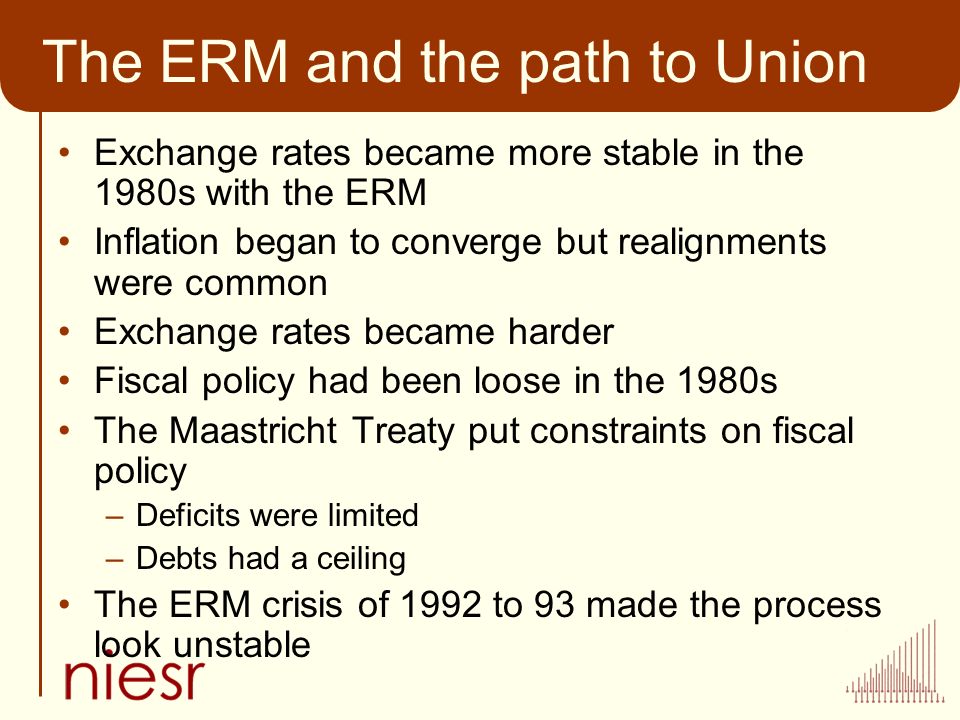 The ERM and the path to Union

• Exchange rates became more stable in the 1980s with the ERM
• Inflation began to converge but realignments were common
• Exchange rates became harder
• Fiscal policy had been loose in the 1980s
• The Maastricht Treaty put constraints on fiscal policy
  – Deficits were limited
  – Debts had a ceiling
• The ERM crisis of 1992 to 93 made the process look unstable

niesr